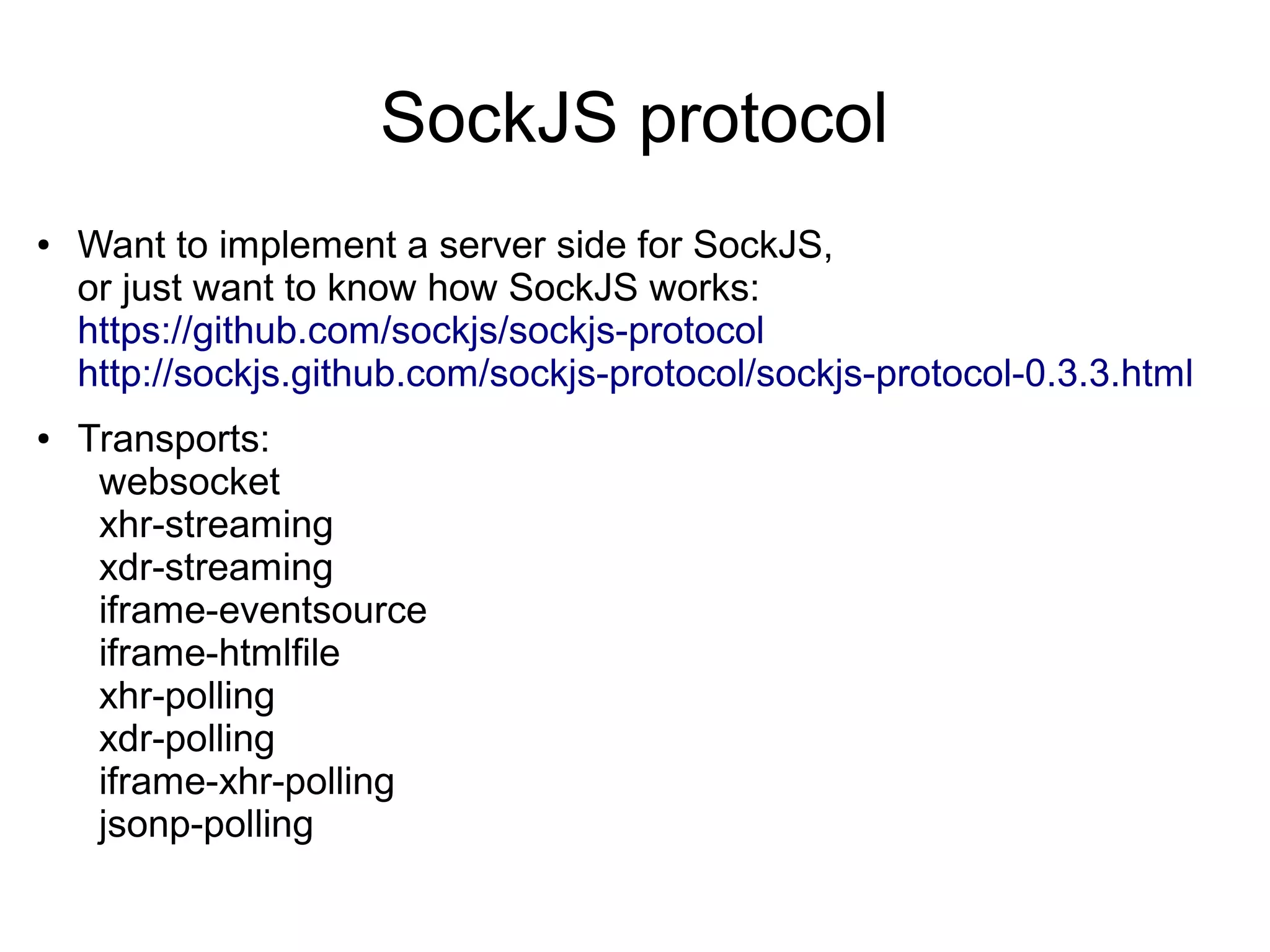 SockJS protocol

• Want to implement a server side for SockJS, or just want to know how SockJS works: https://github.com/sockjs/sockjs-protocol http://sockjs.github.com/sockjs-protocol/sockjs-protocol-0.3.3.html

• Transports:
websocket
xhr-streaming
xdr-streaming
iframe-eventsource
iframe-htmlfile
xhr-polling
xdr-polling
iframe-xhr-polling
jsonp-polling